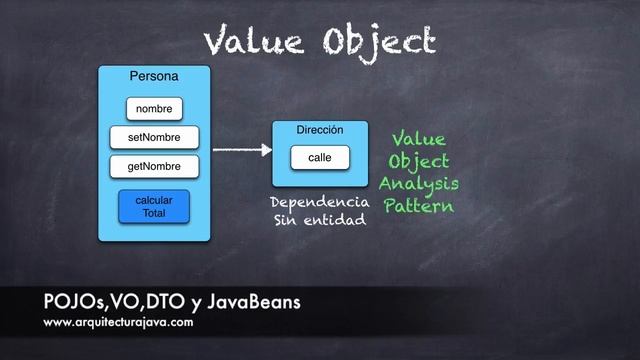 Value Object

Persona

nombre

setNombre

getNombre

calcular Total

Dirección

calle

Dependencia Sin entidad

Value Object Analysis Pattern

POJOs,VO,DTO y JavaBeans
www.arquitecturajava.com